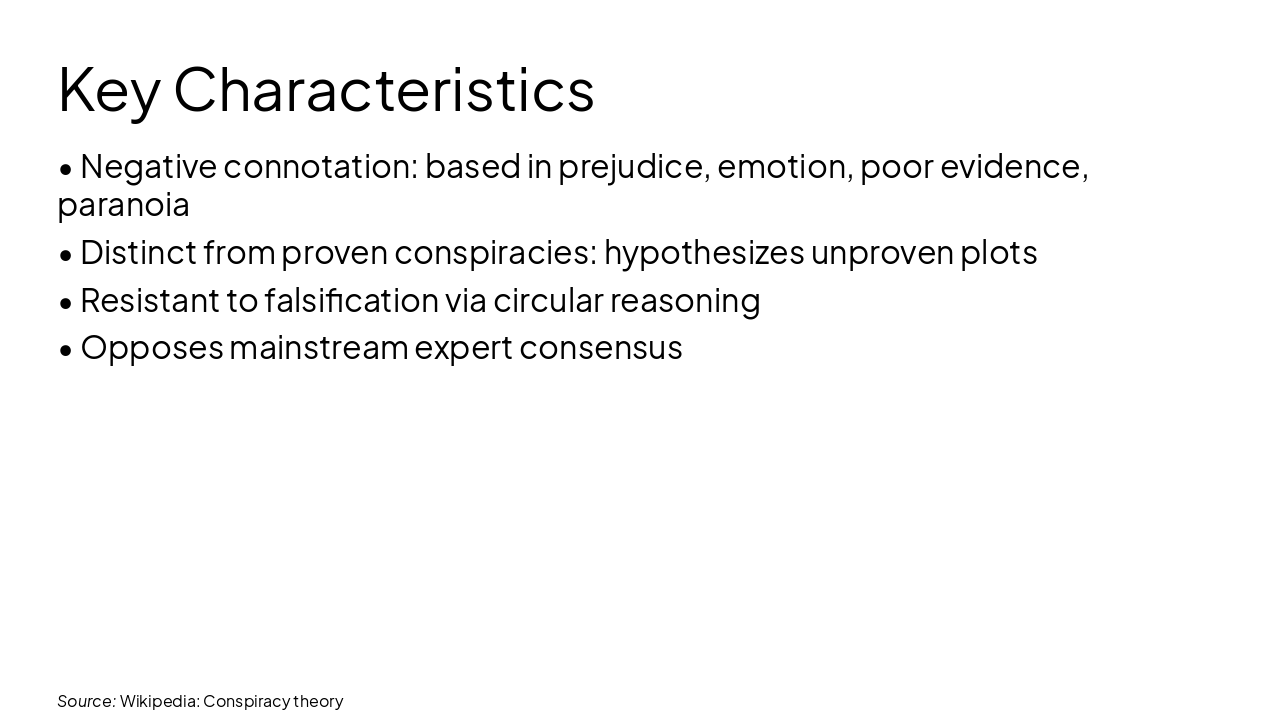 Key Characteristics

• Negative connotation: based in prejudice, emotion, poor evidence, paranoia

• Distinct from proven conspiracies: hypothesizes unproven plots

• Resistant to falsification via circular reasoning

• Opposes mainstream expert consensus

Source: Wikipedia: Conspiracy theory